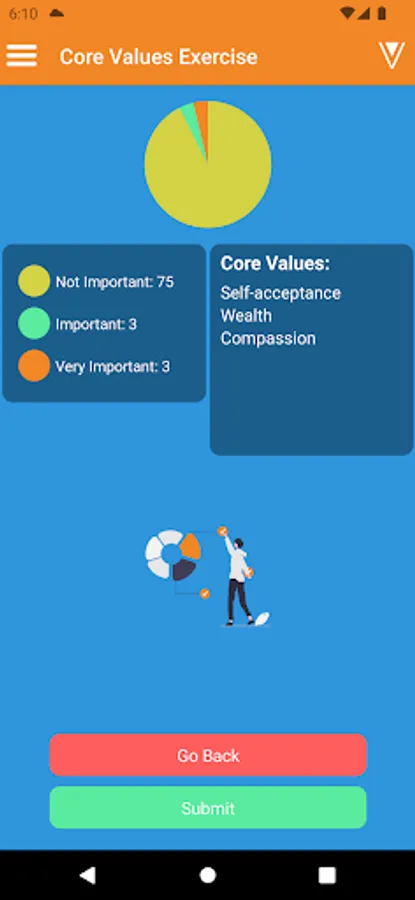 6:10

Core Values Exercise

Not Important: 75

Important: 3

Very Important: 3

Core Values:
Self-acceptance
Wealth
Compassion

Go Back

Submit